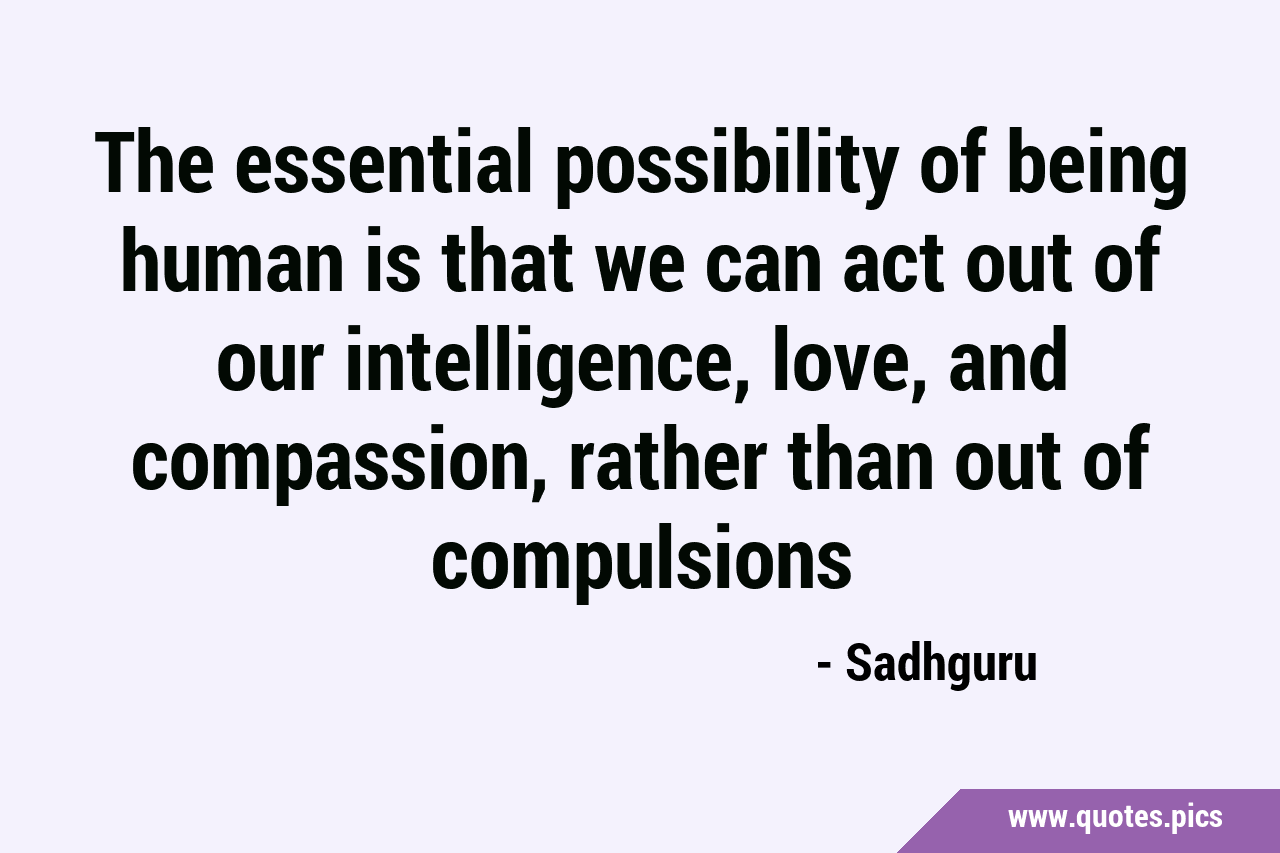 The essential possibility of being human is that we can act out of our intelligence, love, and compassion, rather than out of compulsions

- Sadhguru

www.quotes.pics